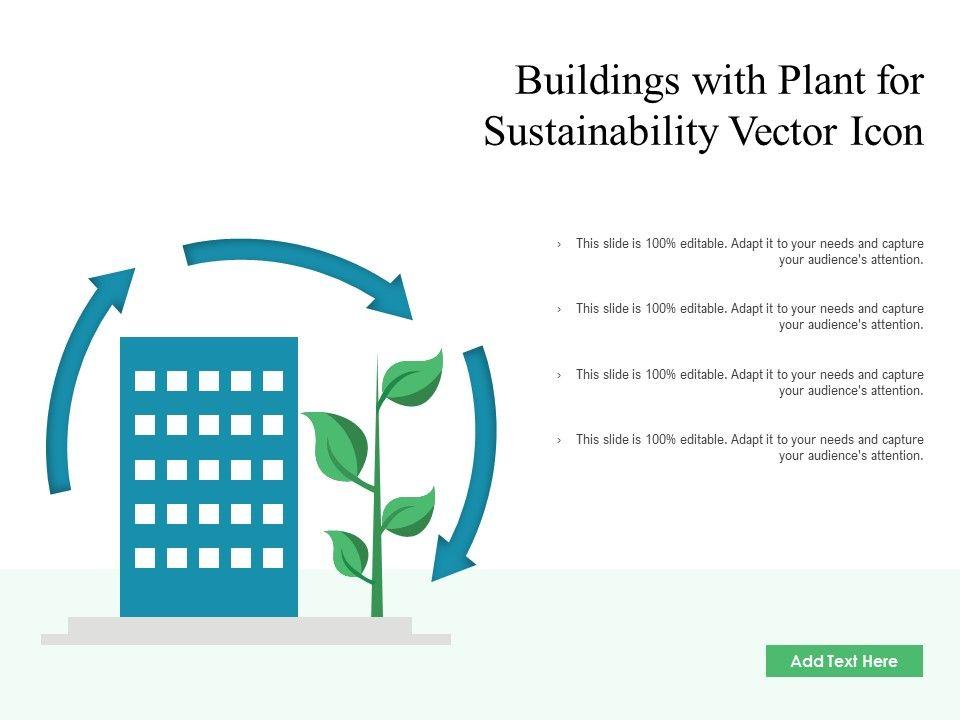 Buildings with Plant for Sustainability Vector Icon

› This slide is 100% editable. Adapt it to your needs and capture your audience's attention.

› This slide is 100% editable. Adapt it to your needs and capture your audience's attention.

› This slide is 100% editable. Adapt it to your needs and capture your audience's attention.

› This slide is 100% editable. Adapt it to your needs and capture your audience's attention.

Add Text Here